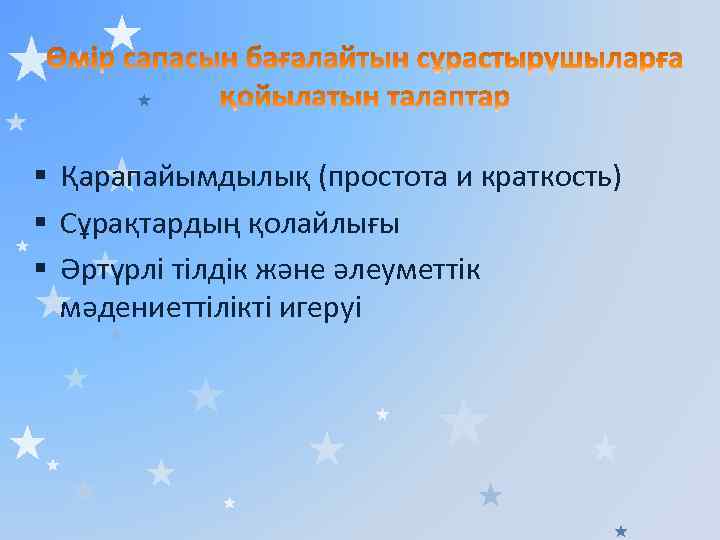 Өмір сапасын бағалайтын сұрастырушыларға қойылатын талаптар

▪ Қарапайымдылық (простота и краткость)
▪ Сұрақтардың қолайлығы
▪ Әртүрлі тілдік және әлеуметтік мәдениеттілікті игеруі